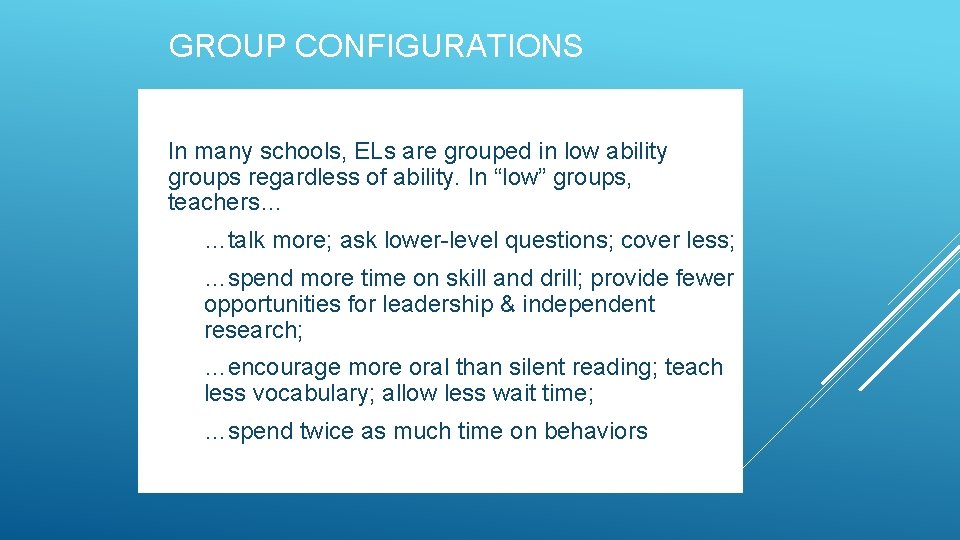 GROUP CONFIGURATIONS

In many schools, ELs are grouped in low ability groups regardless of ability. In “low” groups, teachers…

…talk more; ask lower-level questions; cover less;

…spend more time on skill and drill; provide fewer opportunities for leadership & independent research;

…encourage more oral than silent reading; teach less vocabulary; allow less wait time;

…spend twice as much time on behaviors